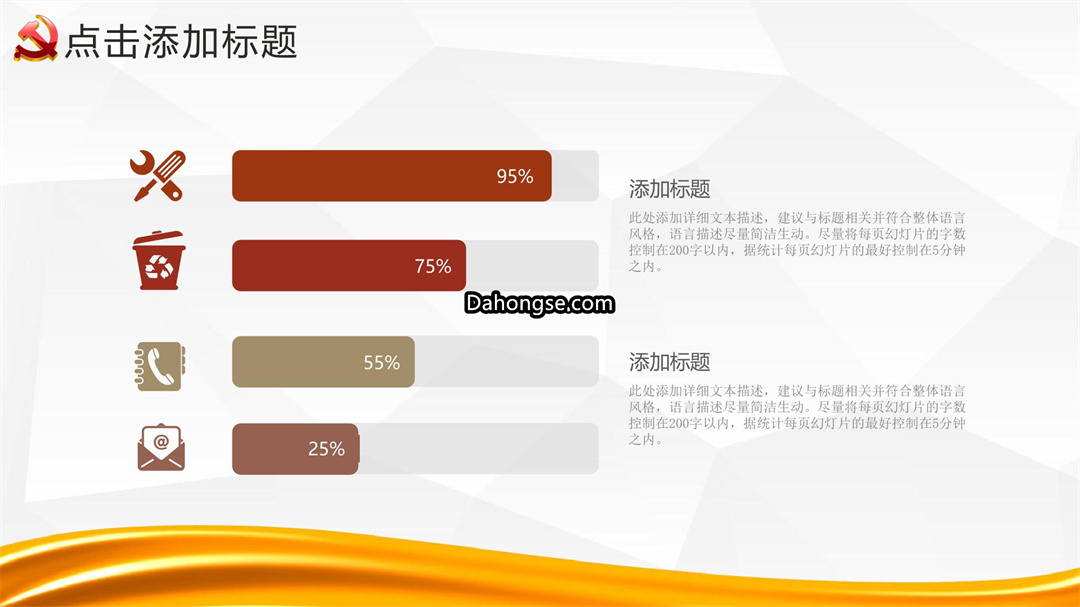 点击添加标题

95%

75%

Dahongse.com

55%

25%

添加标题

此处添加详细文本描述，建议与标题相关并符合整体语言风格，语言描述尽量简洁生动。尽量将每页幻灯片的字数控制在200字以内，据统计每页幻灯片的最好控制在5分钟之内。

添加标题

此处添加详细文本描述，建议与标题相关并符合整体语言风格，语言描述尽量简洁生动。尽量将每页幻灯片的字数控制在200字以内，据统计每页幻灯片的最好控制在5分钟之内。